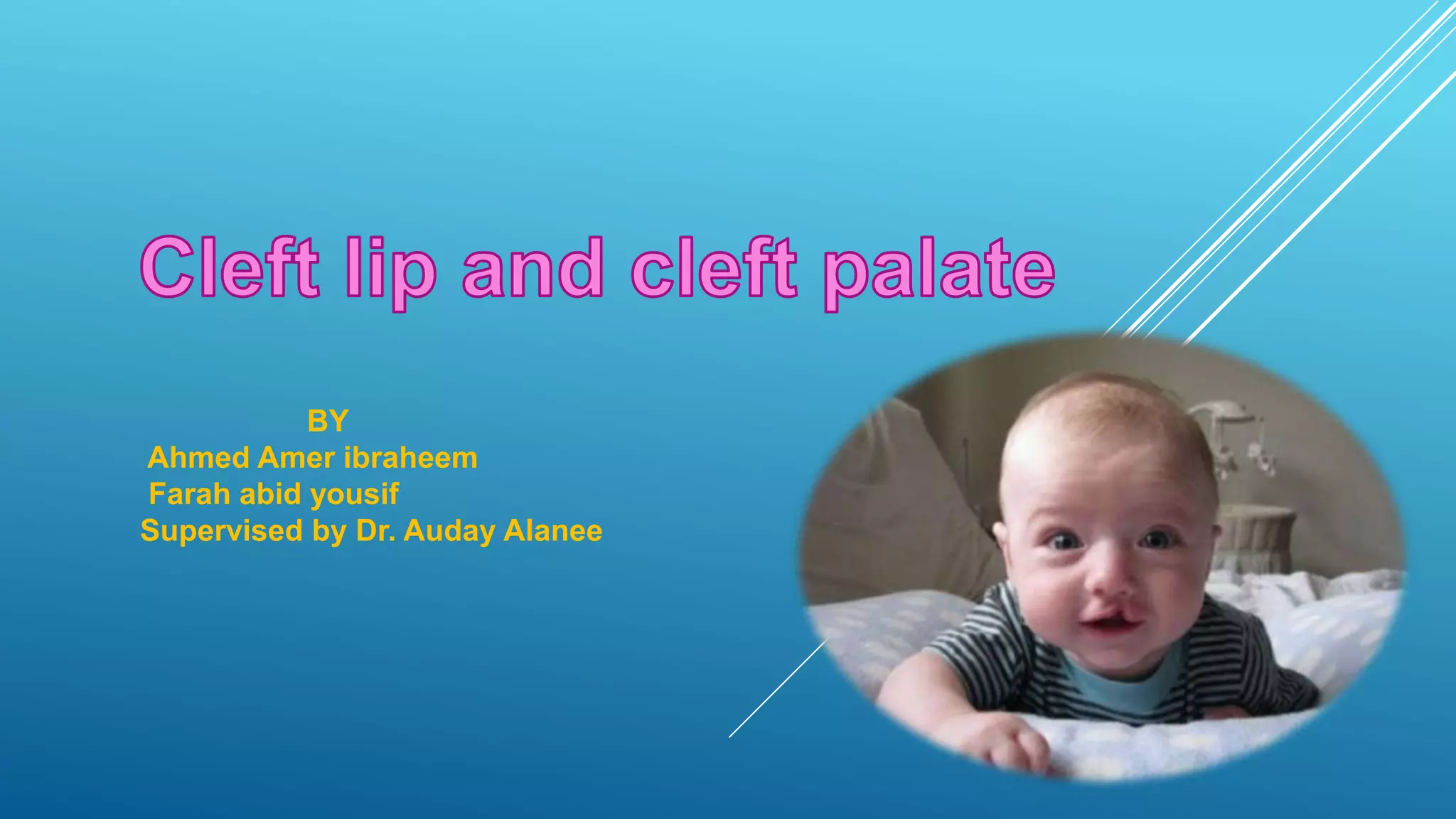 Cleft lip and cleft palate

BY
Ahmed Amer ibraheem
Farah abid yousif
Supervised by Dr. Auday Alanee